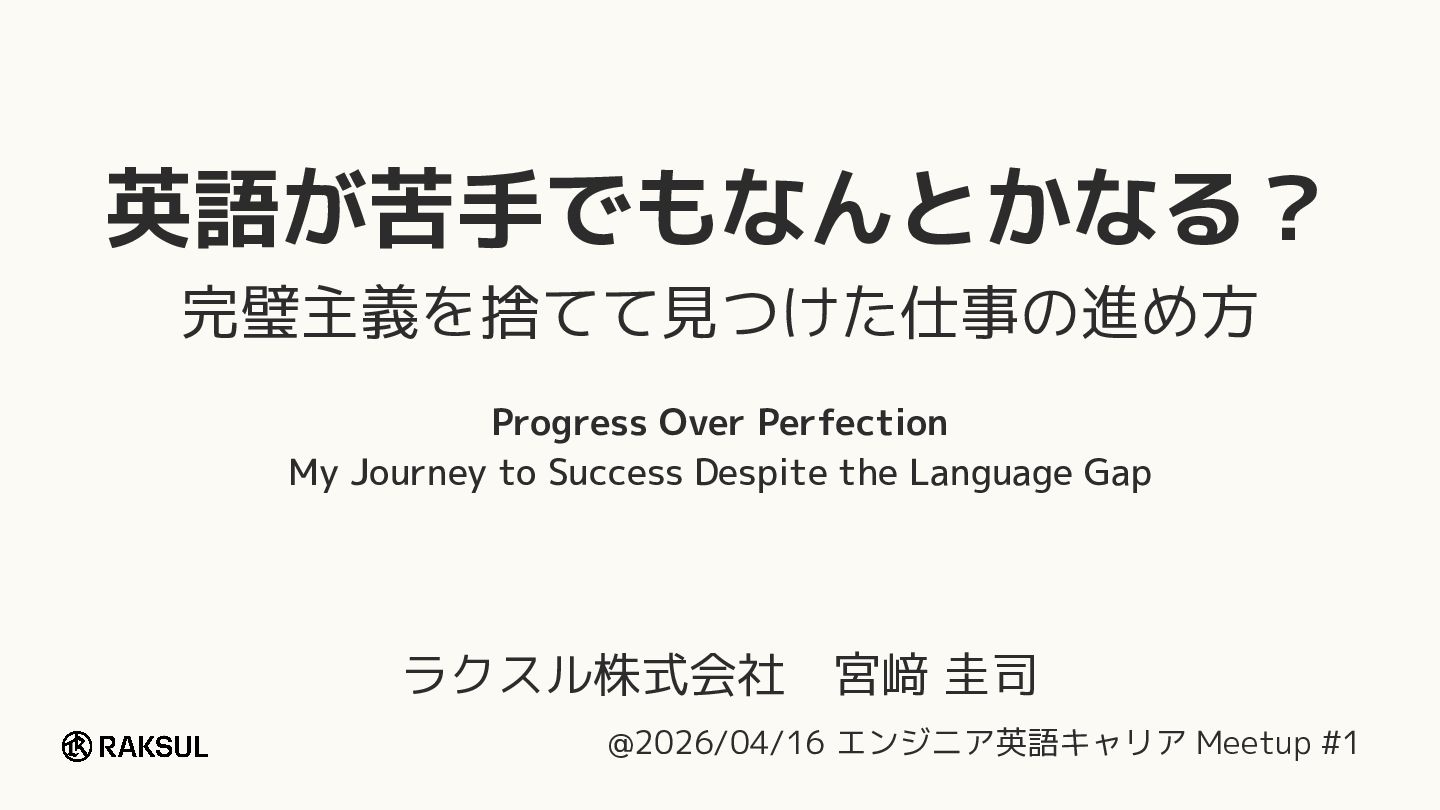 英語が苦手でもなんとかなる？

完璧主義を捨てて見つけた仕事の進め方

Progress Over Perfection

My Journey to Success Despite the Language Gap

ラクスル株式会社　宮﨑 圭司

RAKSUL

@2026/04/16 エンジニア英語キャリア Meetup #1